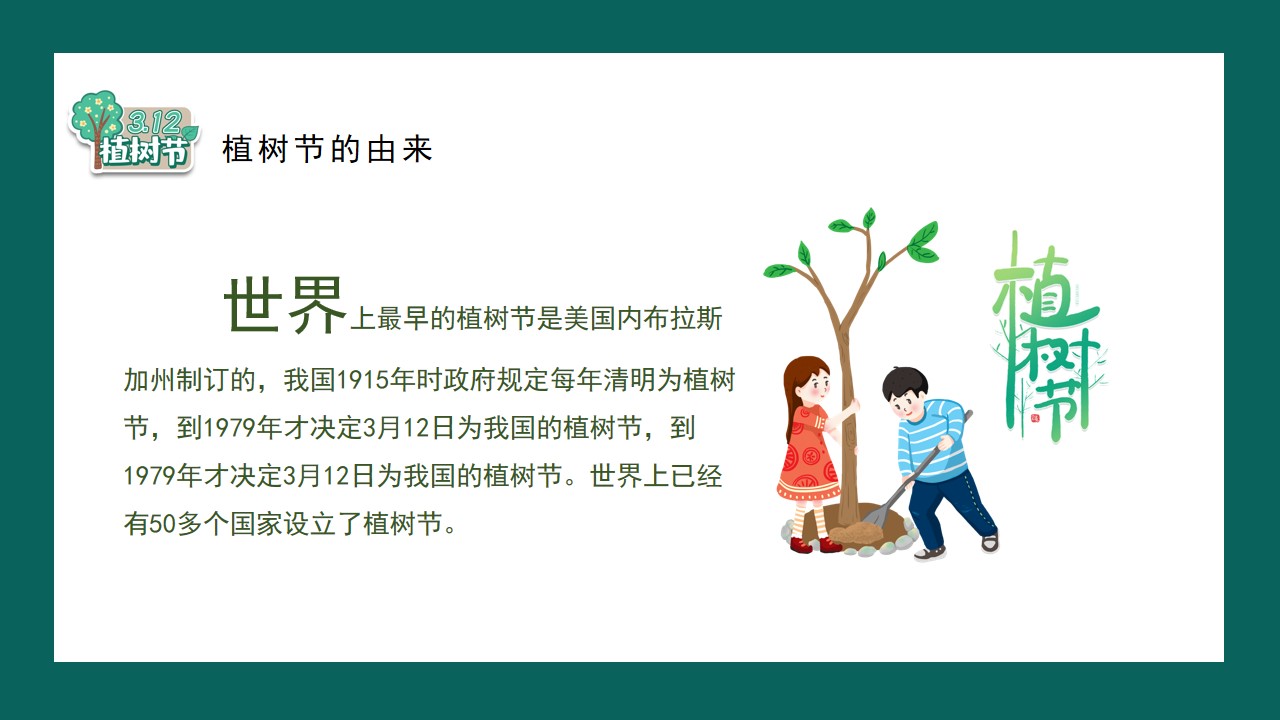 3.12
植树节

植树节的由来

世界上最早的植树节是美国内布拉斯加州制订的，我国1915年时政府规定每年清明为植树节，到1979年才决定3月12日为我国的植树节，到1979年才决定3月12日为我国的植树节。世界上已经有50多个国家设立了植树节。

植树节